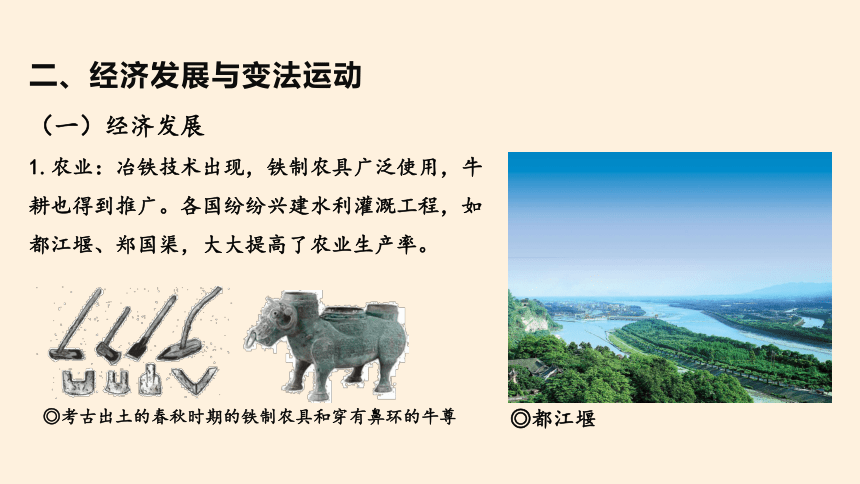 二、经济发展与变法运动

（一）经济发展

1. 农业：冶铁技术出现，铁制农具广泛使用，牛耕也得到推广。各国纷纷兴建水利灌溉工程，如都江堰、郑国渠，大大提高了农业生产率。

◎考古出土的春秋时期的铁制农具和穿有鼻环的牛尊

◎都江堰